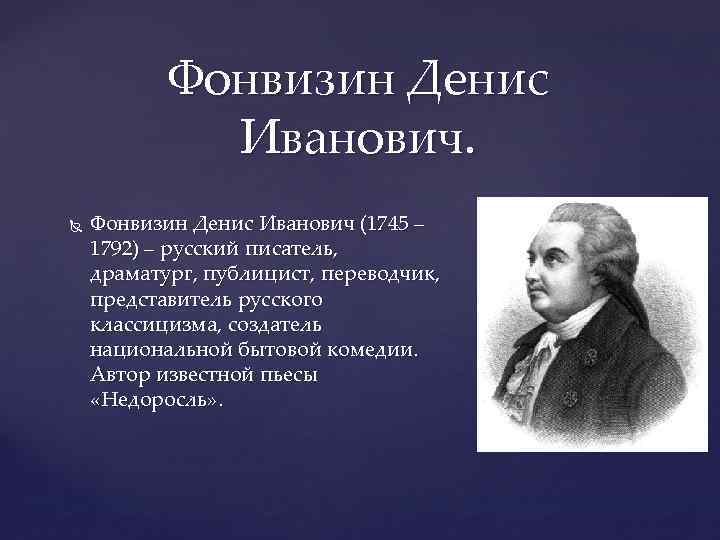 Фонвизин Денис Иванович.

Фонвизин Денис Иванович (1745 – 1792) – русский писатель, драматург, публицист, переводчик, представитель русского классицизма, создатель национальной бытовой комедии. Автор известной пьесы «Недоросль».